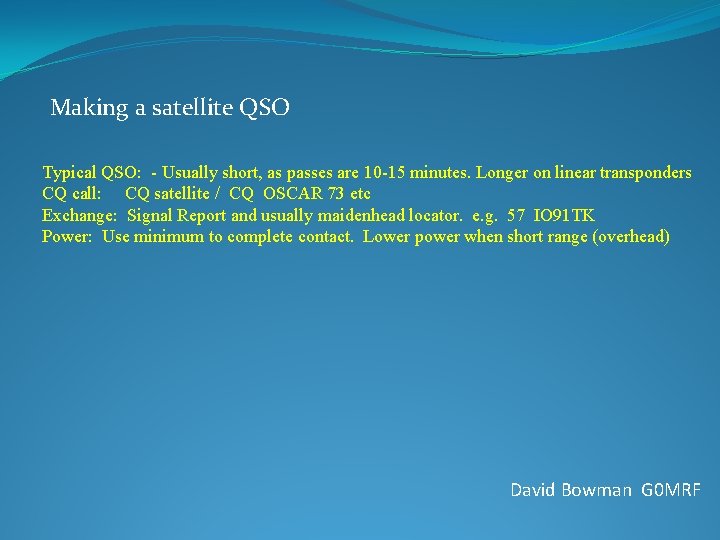 Making a satellite QSO

Typical QSO: - Usually short, as passes are 10-15 minutes. Longer on linear transponders
CQ call: CQ satellite / CQ OSCAR 73 etc
Exchange: Signal Report and usually maidenhead locator. e.g. 57 IO91TK
Power: Use minimum to complete contact. Lower power when short range (overhead)

David Bowman G0MRF